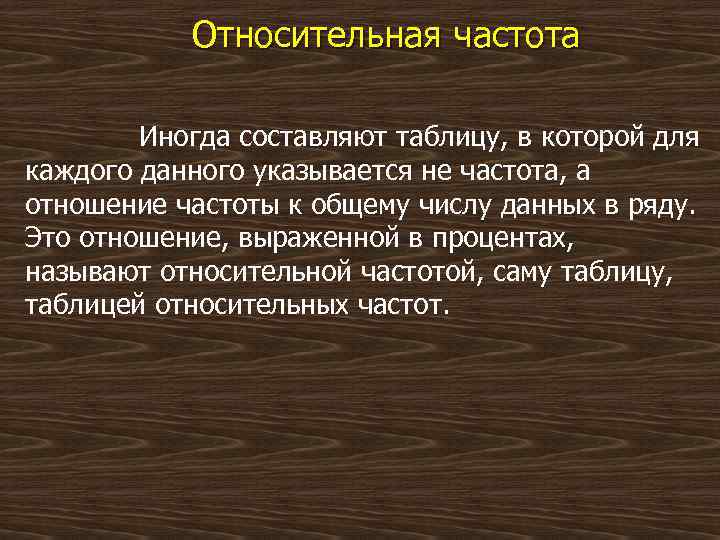 Относительная частота

Иногда составляют таблицу, в которой для каждого данного указывается не частота, а отношение частоты к общему числу данных в ряду. Это отношение, выраженной в процентах, называют относительной частотой, саму таблицу, таблицей относительных частот.